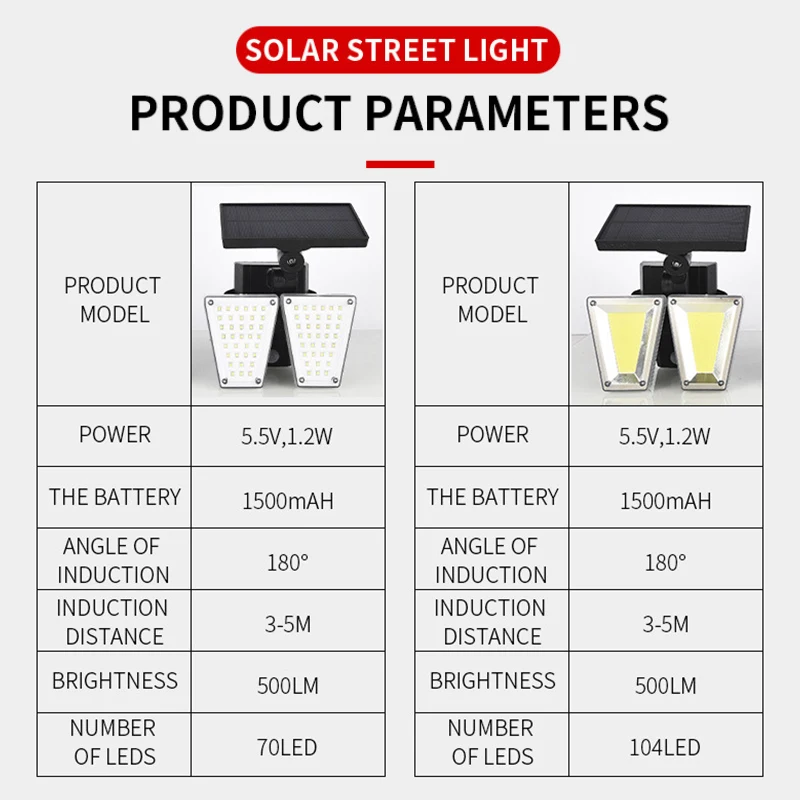 SOLAR STREET LIGHT

PRODUCT PARAMETERS

| PRODUCT MODEL | |
|---|---|
| POWER | 5.5V,1.2W |
| THE BATTERY | 1500mAH |
| ANGLE OF INDUCTION | 180° |
| INDUCTION DISTANCE | 3-5M |
| BRIGHTNESS | 500LM |
| NUMBER OF LEDS | 70LED |

| PRODUCT MODEL | |
|---|---|
| POWER | 5.5V,1.2W |
| THE BATTERY | 1500mAH |
| ANGLE OF INDUCTION | 180° |
| INDUCTION DISTANCE | 3-5M |
| BRIGHTNESS | 500LM |
| NUMBER OF LEDS | 104LED |